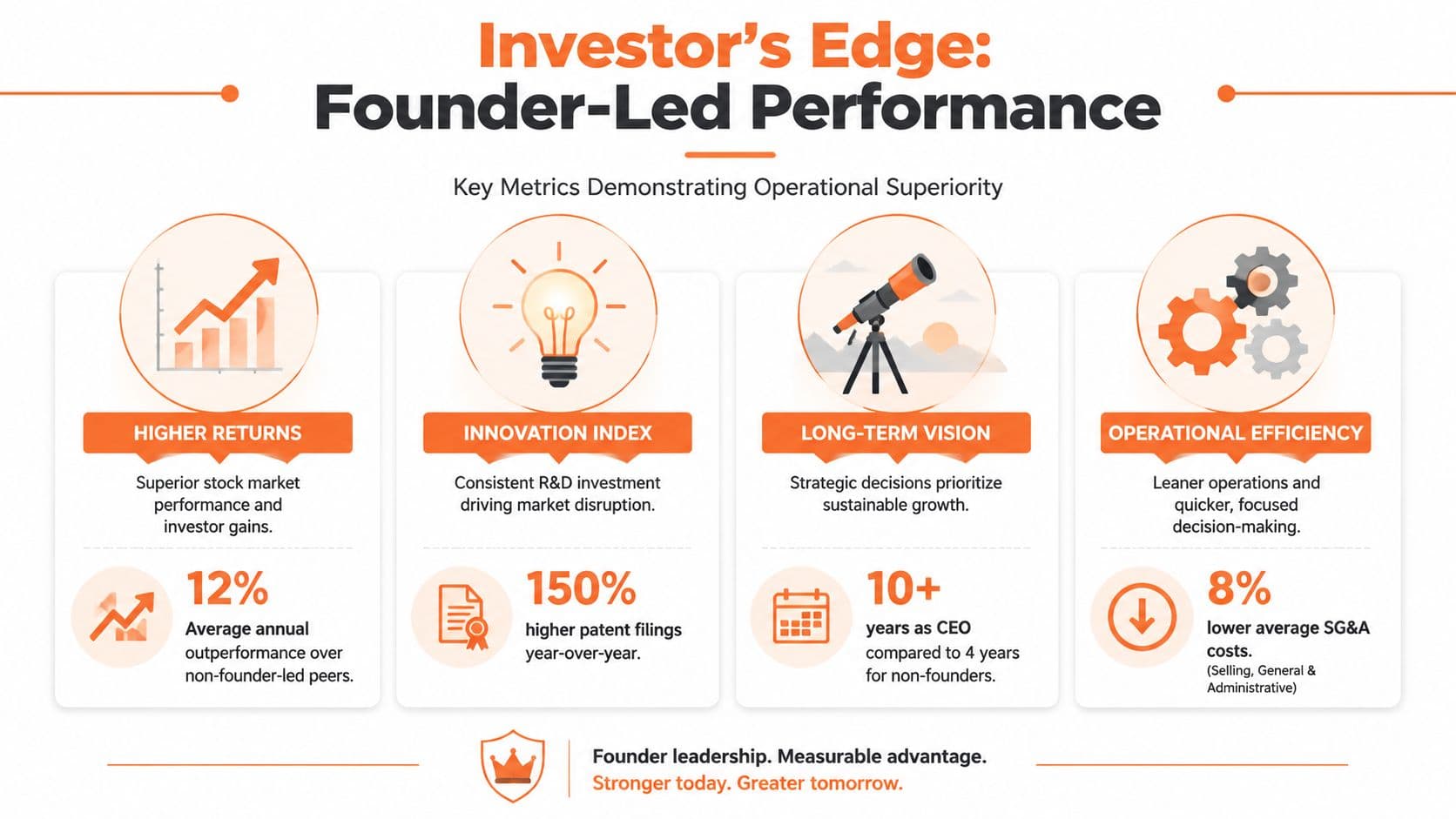 Investor's Edge:
Founder-Led Performance

Key Metrics Demonstrating Operational Superiority

HIGHER RETURNS

Superior stock market performance and investor gains.

12%
Average annual outperformance over non-founder-led peers.

INNOVATION INDEX

Consistent R&D investment driving market disruption.

150%
higher patent filings year-over-year.

LONG-TERM VISION

Strategic decisions prioritize sustainable growth.

10+
years as CEO compared to 4 years for non-founders.

OPERATIONAL EFFICIENCY

Leaner operations and quicker, focused decision-making.

8%
lower average SG&A costs.
(Selling, General & Administrative)

Founder leadership. Measurable advantage.
Stronger today. Greater tomorrow.